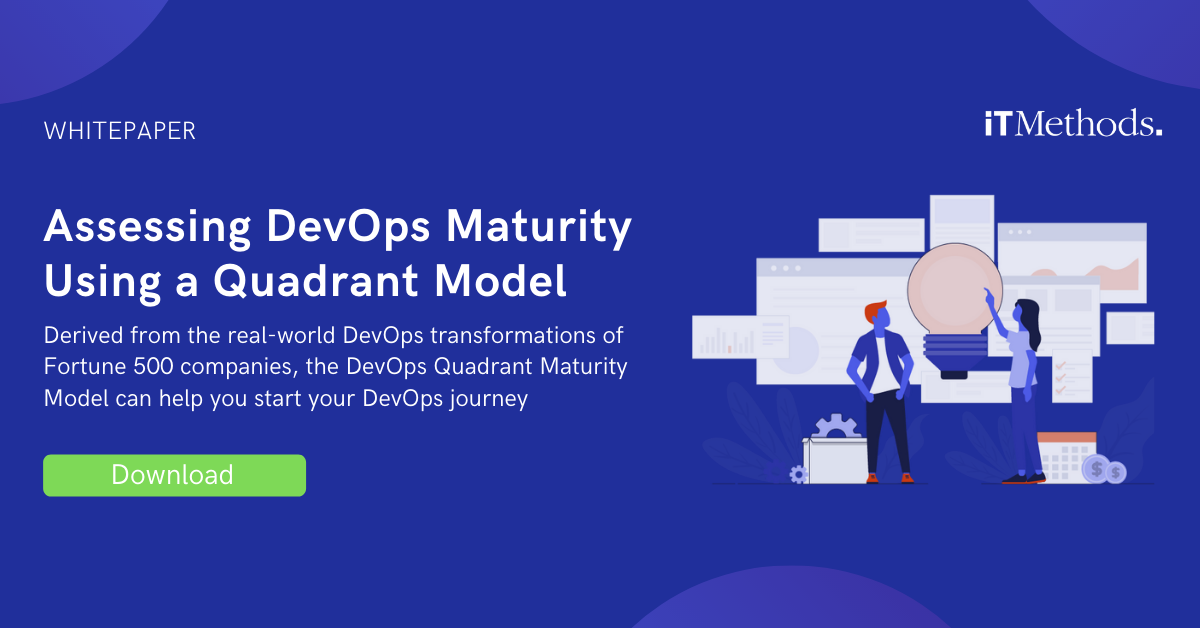 WHITEPAPER

iTMethods.

Assessing DevOps Maturity Using a Quadrant Model

Derived from the real-world DevOps transformations of Fortune 500 companies, the DevOps Quadrant Maturity Model can help you start your DevOps journey

Download